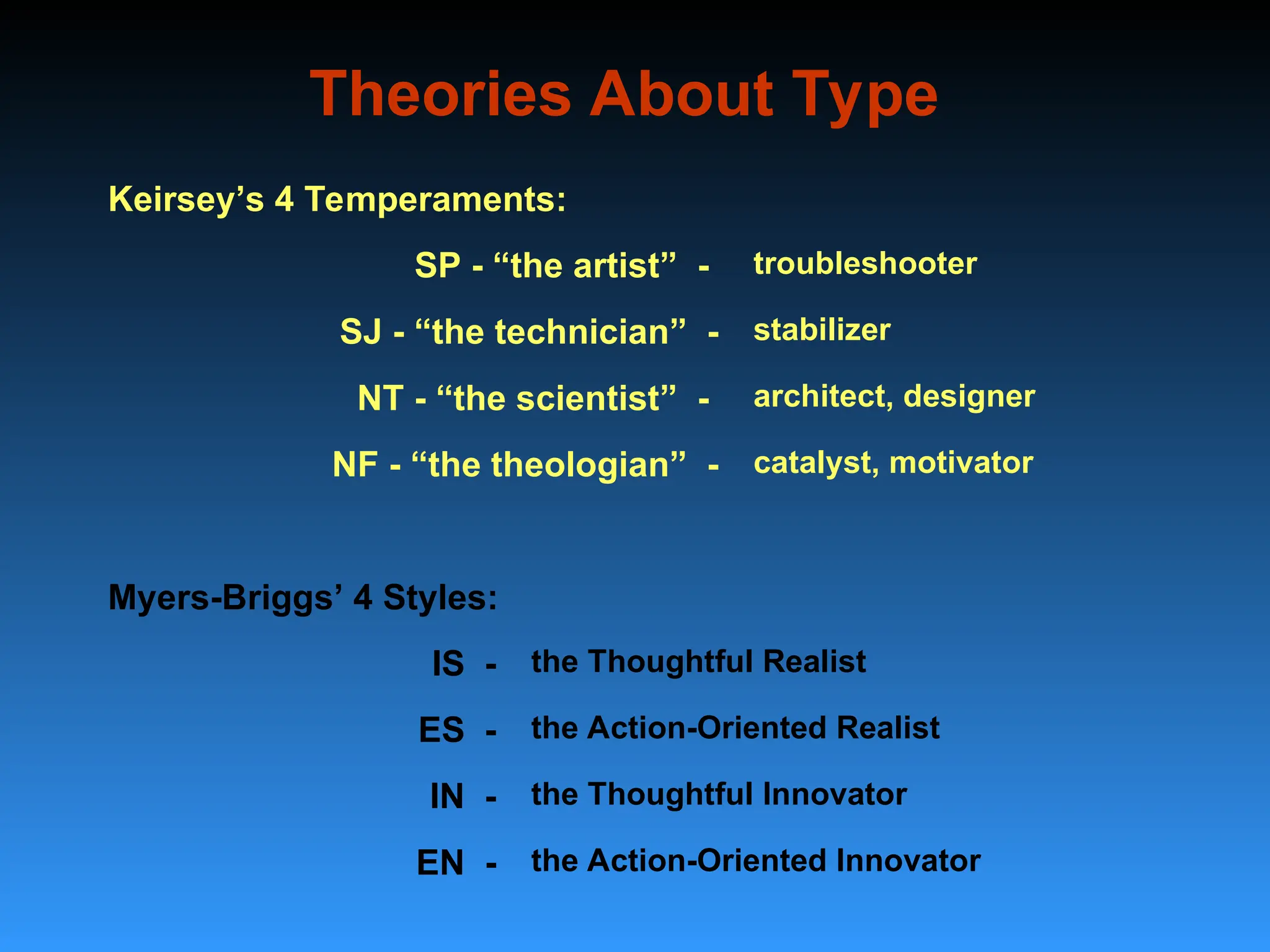 Theories About Type

Keirsey’s 4 Temperaments:

SP - “the artist” - troubleshooter

SJ - “the technician” - stabilizer

NT - “the scientist” - architect, designer

NF - “the theologian” - catalyst, motivator

Myers-Briggs’ 4 Styles:

IS - the Thoughtful Realist

ES - the Action-Oriented Realist

IN - the Thoughtful Innovator

EN - the Action-Oriented Innovator